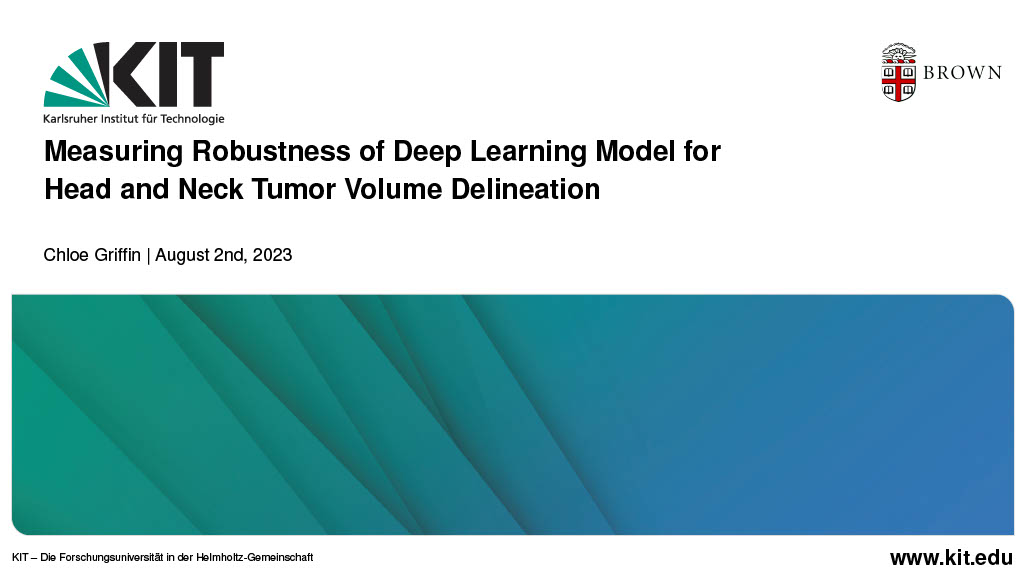 KIT
Karlsruher Institut für Technologie

BROWN

Measuring Robustness of Deep Learning Model for Head and Neck Tumor Volume Delineation

Chloe Griffin | August 2nd, 2023

KIT – Die Forschungsuniversität in der Helmholtz-Gemeinschaft

www.kit.edu